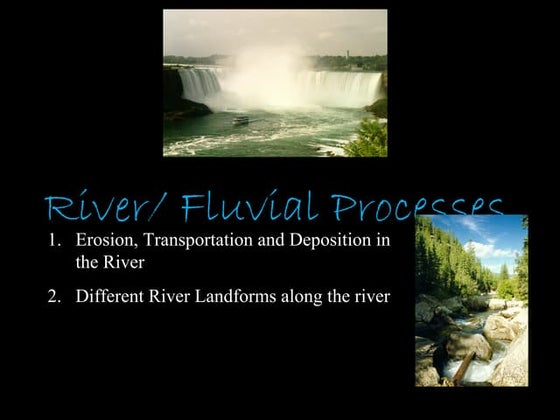 River/ Fluvial Processes

1. Erosion, Transportation and Deposition in the River

2. Different River Landforms along the river